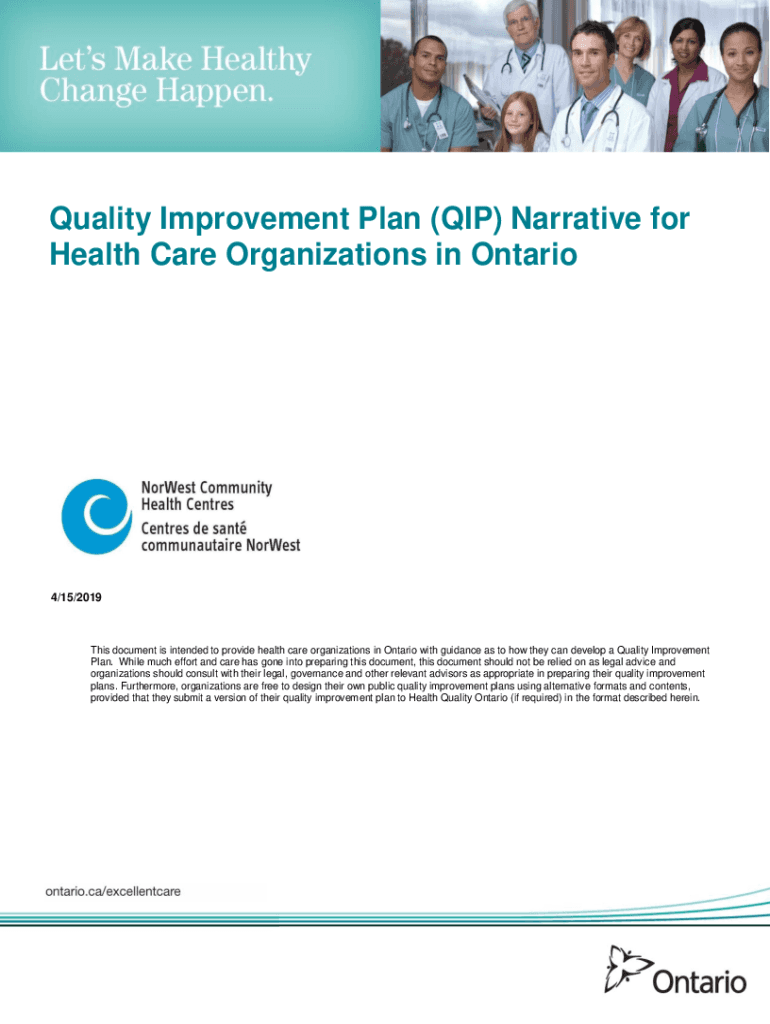 Let's Make Healthy Change Happen.

Quality Improvement Plan (QIP) Narrative for Health Care Organizations in Ontario

NorWest Community Health Centres
Centres de santé communautaire NorWest

4/15/2019

This document is intended to provide health care organizations in Ontario with guidance as to how they can develop a Quality Improvement Plan. While much effort and care has gone into preparing this document, this document should not be relied on as legal advice and organizations should consult with their legal, governance and other relevant advisors as appropriate in preparing their quality improvement plans. Furthermore, organizations are free to design their own public quality improvement plans using alternative formats and contents, provided that they submit a version of their quality improvement plan to Health Quality Ontario (if required) in the format described herein.

ontario.ca/excellentcare

Ontario